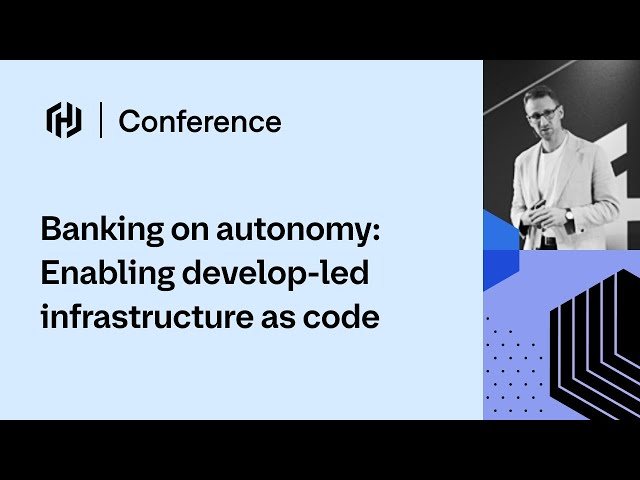 Conference

Banking on autonomy: Enabling develop-led infrastructure as code